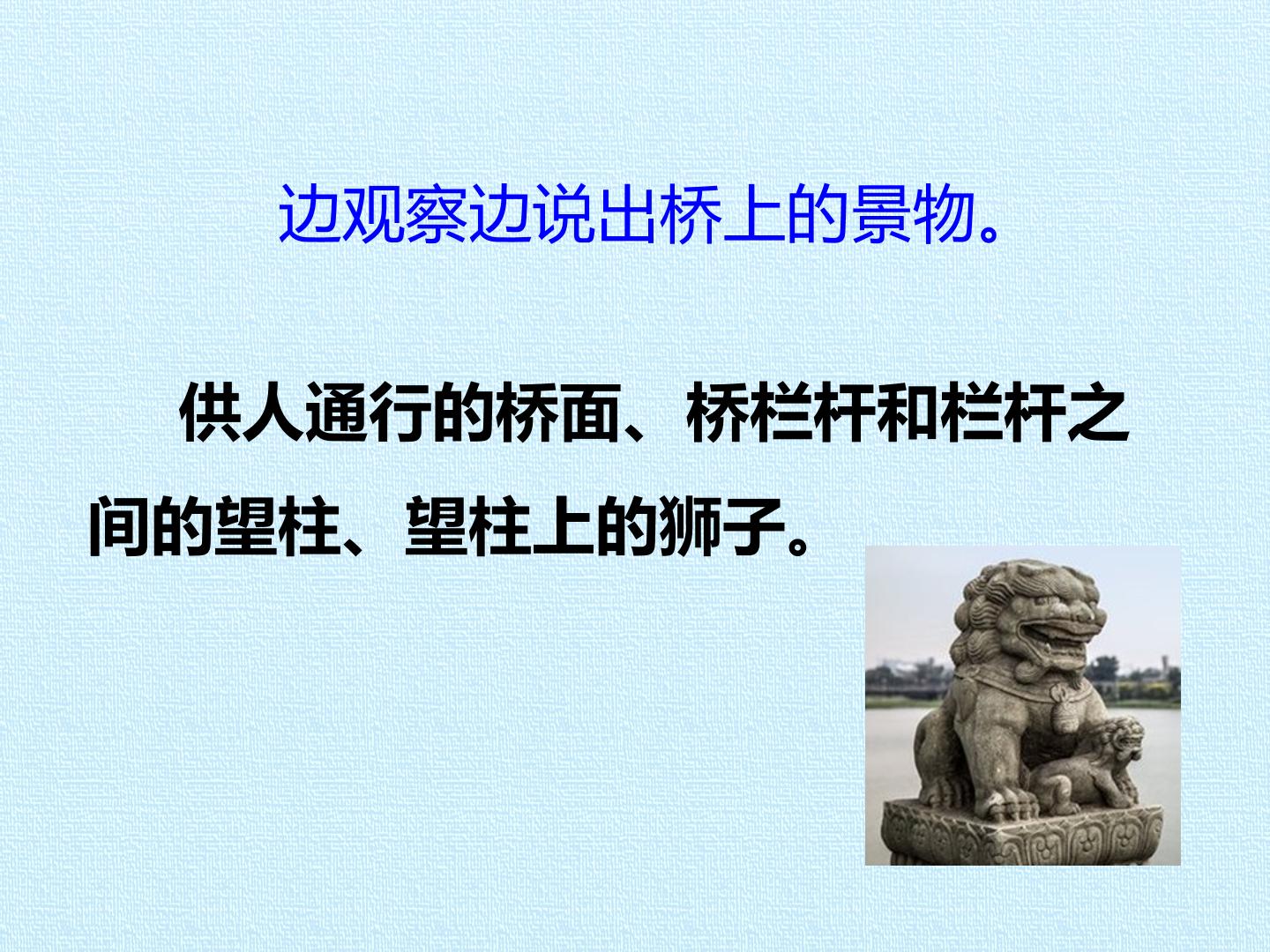 边观察边说出桥上的景物。

供人通行的桥面、桥栏杆和栏杆之间的望柱、望柱上的狮子。